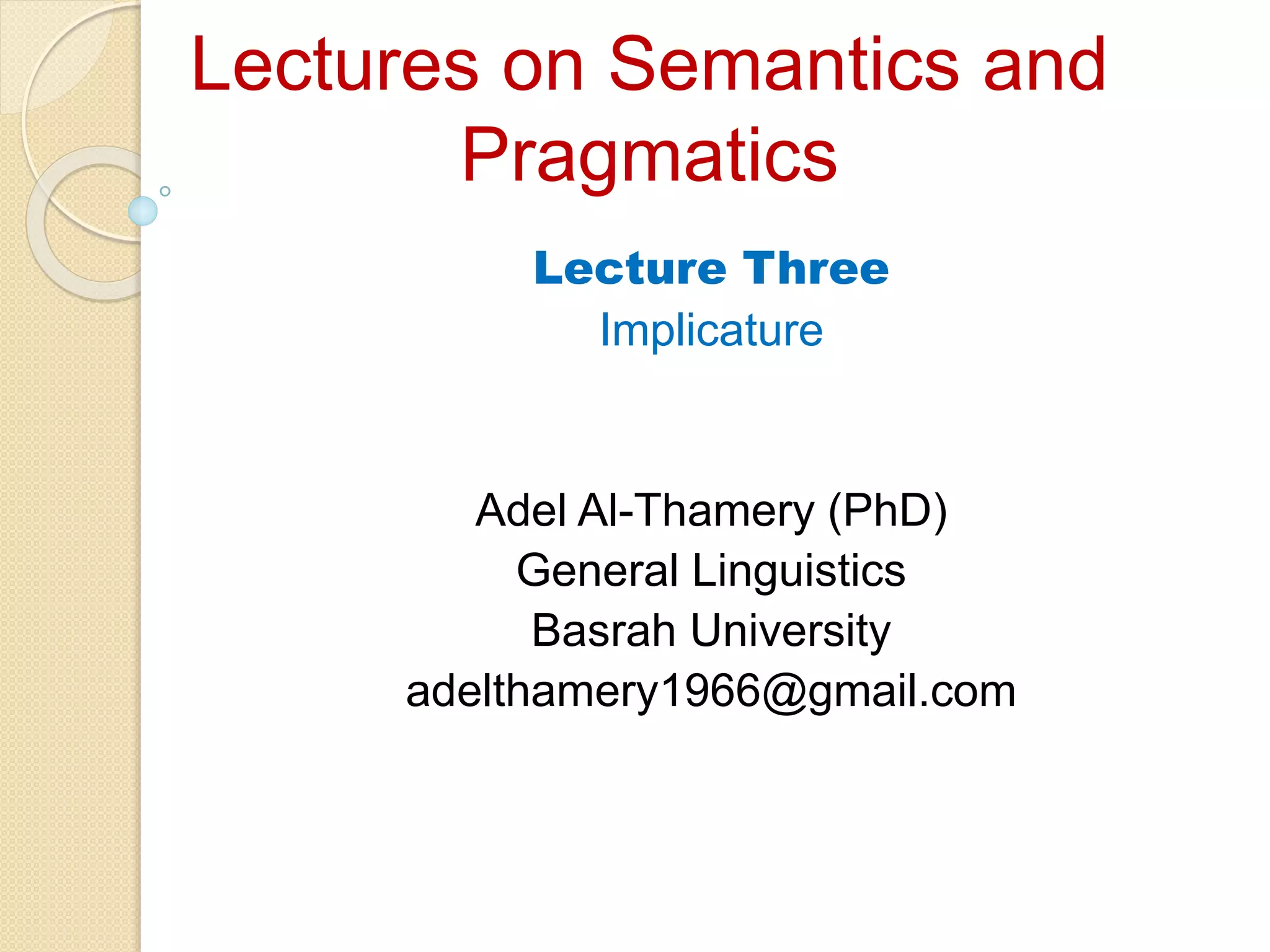 Lectures on Semantics and Pragmatics

Lecture Three
Implicature

Adel Al-Thamery (PhD)
General Linguistics
Basrah University
adelthamery1966@gmail.com